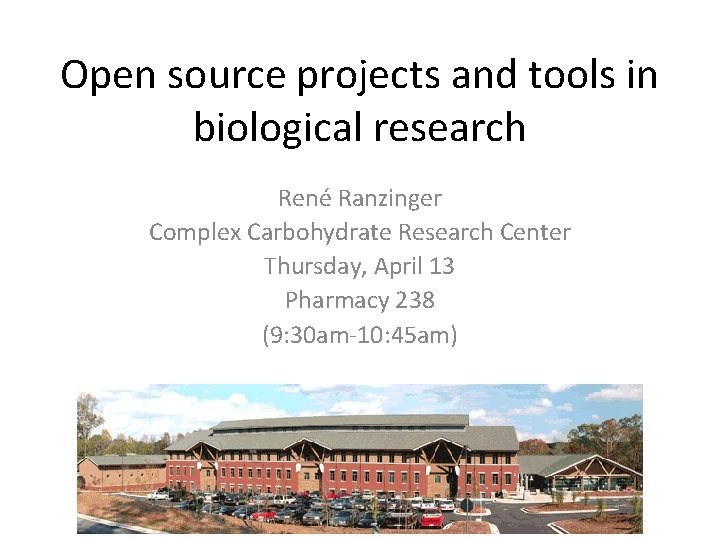 Open source projects and tools in biological research

René Ranzinger
Complex Carbohydrate Research Center
Thursday, April 13
Pharmacy 238
(9:30am-10:45am)